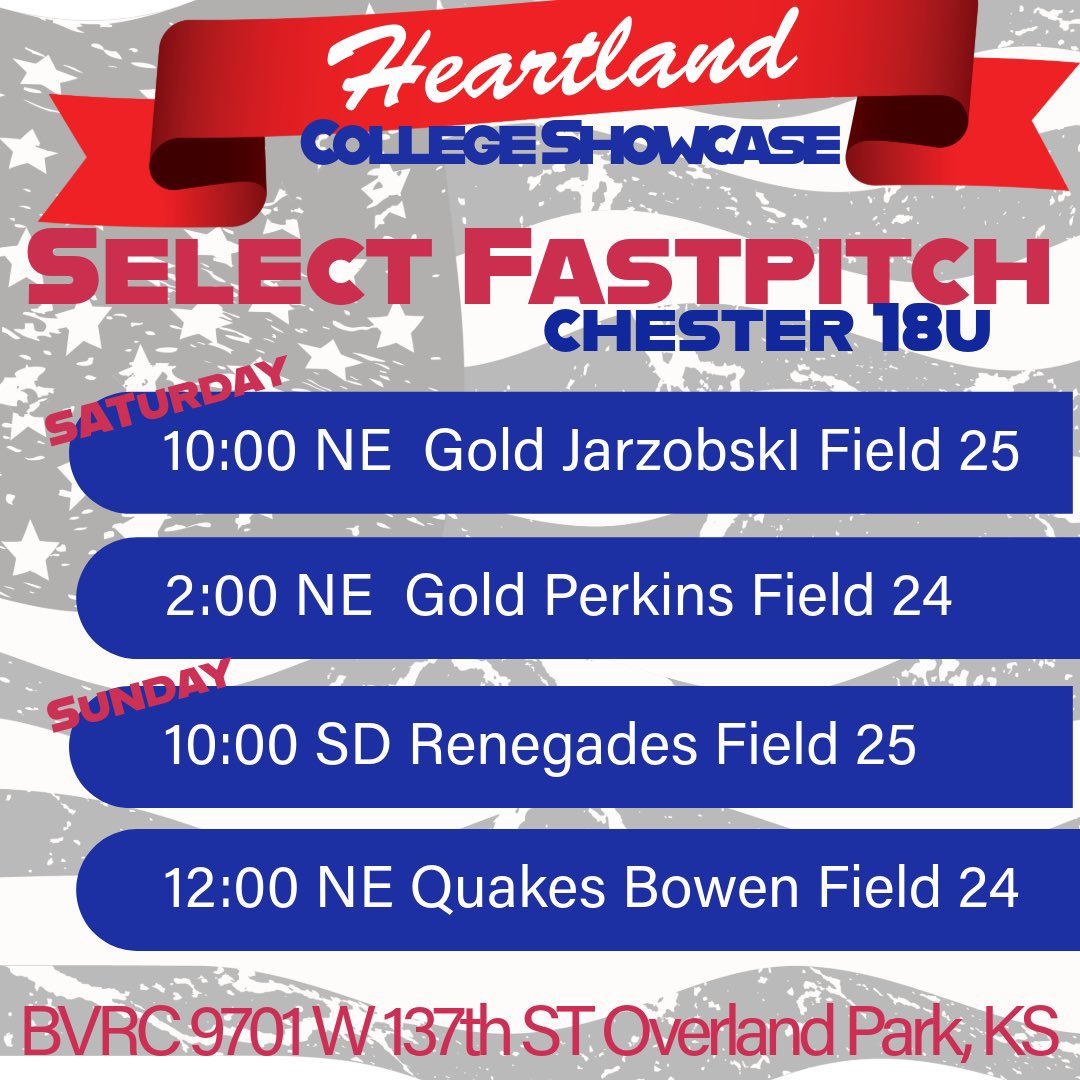 Heartland
COLLEGE SHOWCASE

SELECT FASTPITCH
CHESTER 18U

SATURDAY
10:00 NE Gold JarzobskI Field 25

2:00 NE Gold Perkins Field 24

SUNDAY
10:00 SD Renegades Field 25

12:00 NE Quakes Bowen Field 24

BVRC 9701 W 137th ST Overland Park, KS